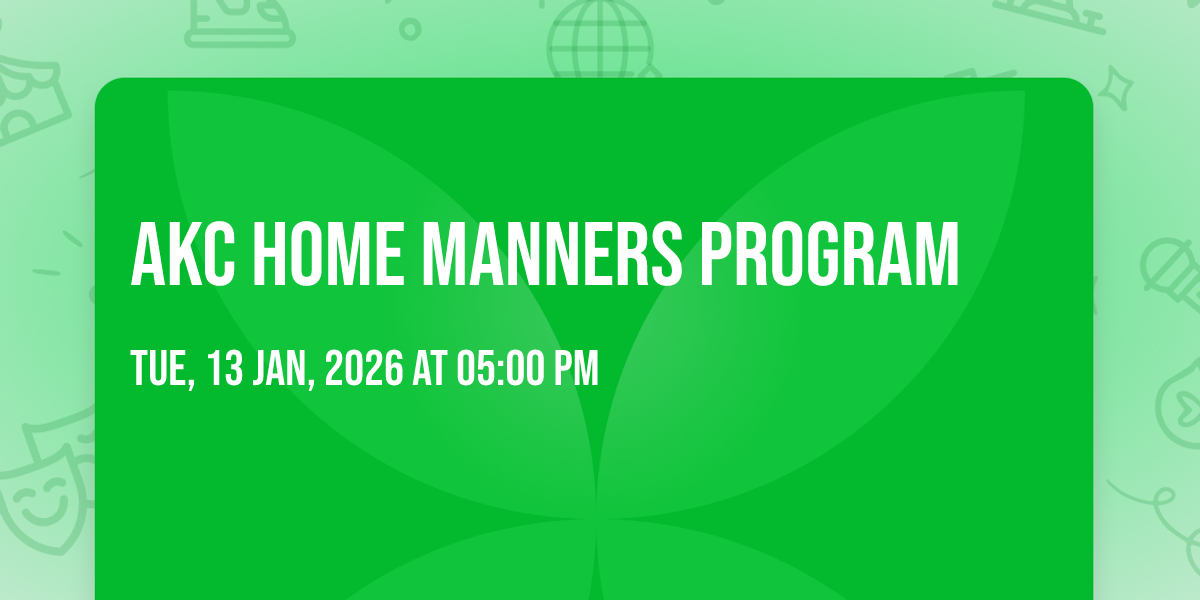 AKC HOME MANNERS PROGRAM

TUE, 13 JAN, 2026 AT 05:00 PM